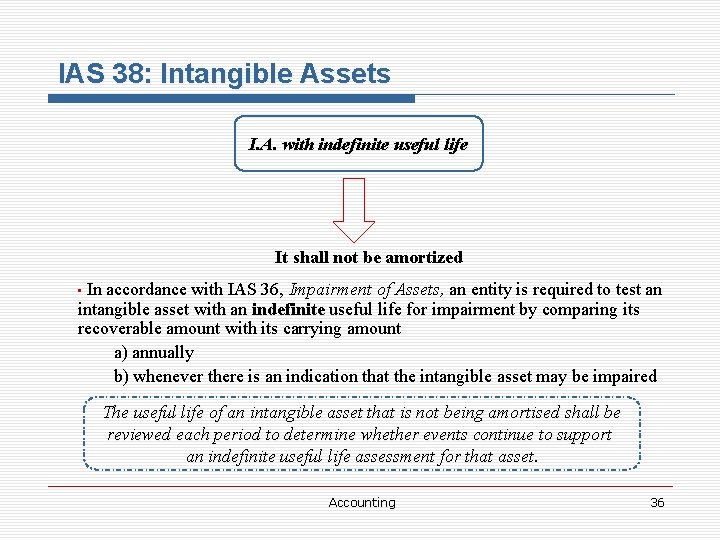 IAS 38: Intangible Assets

I.A. with indefinite useful life

It shall not be amortized

▪ In accordance with IAS 36, Impairment of Assets, an entity is required to test an intangible asset with an indefinite useful life for impairment by comparing its recoverable amount with its carrying amount

a) annually

b) whenever there is an indication that the intangible asset may be impaired

The useful life of an intangible asset that is not being amortised shall be reviewed each period to determine whether events continue to support an indefinite useful life assessment for that asset.

Accounting

36